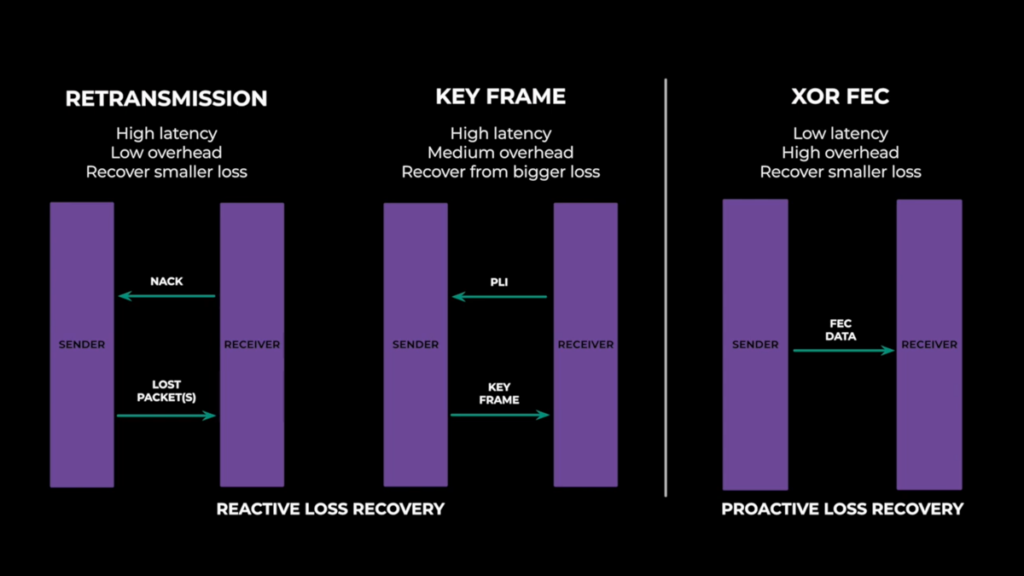 RETRANSMISSION

High latency
Low overhead
Recover smaller loss

SENDER

NACK

LOST PACKET(S)

RECEIVER

KEY FRAME

High latency
Medium overhead
Recover from bigger loss

SENDER

PLI

KEY FRAME

RECEIVER

REACTIVE LOSS RECOVERY

XOR FEC

Low latency
High overhead
Recover smaller loss

SENDER

FEC DATA

RECEIVER

PROACTIVE LOSS RECOVERY